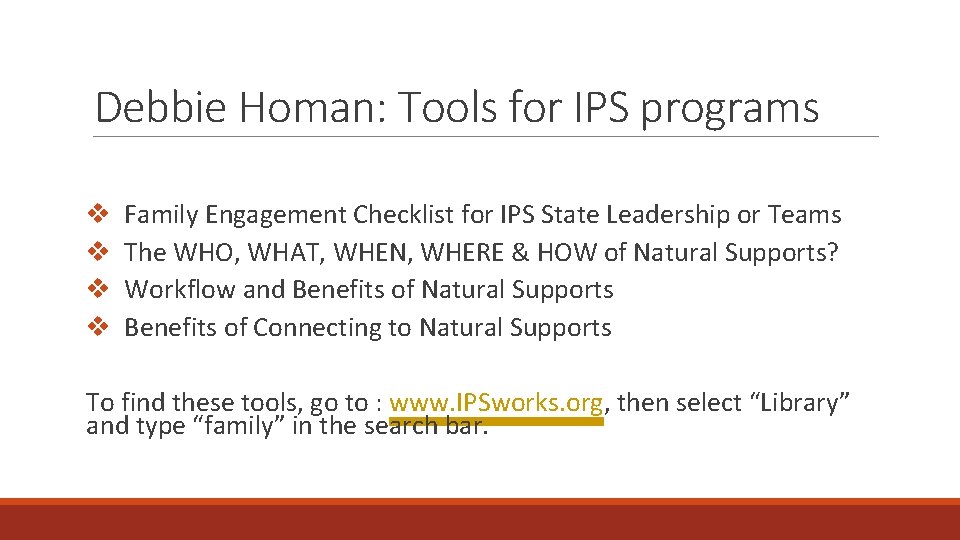 Debbie Homan: Tools for IPS programs

❖ Family Engagement Checklist for IPS State Leadership or Teams
❖ The WHO, WHAT, WHEN, WHERE & HOW of Natural Supports?
❖ Workflow and Benefits of Natural Supports
❖ Benefits of Connecting to Natural Supports

To find these tools, go to : www.IPSworks.org, then select “Library” and type “family” in the search bar.